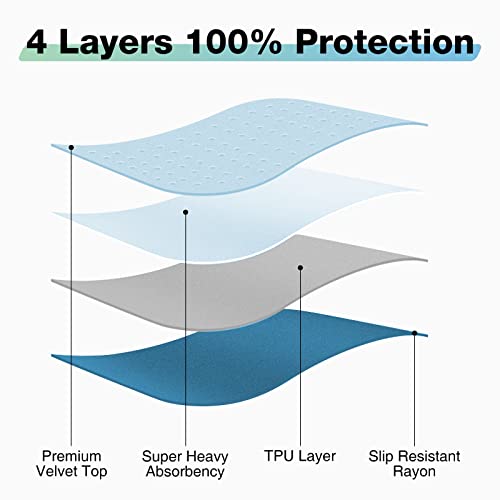 4 Layers 100% Protection

Premium Velvet Top

Super Heavy Absorbency

TPU Layer

Slip Resistant Rayon